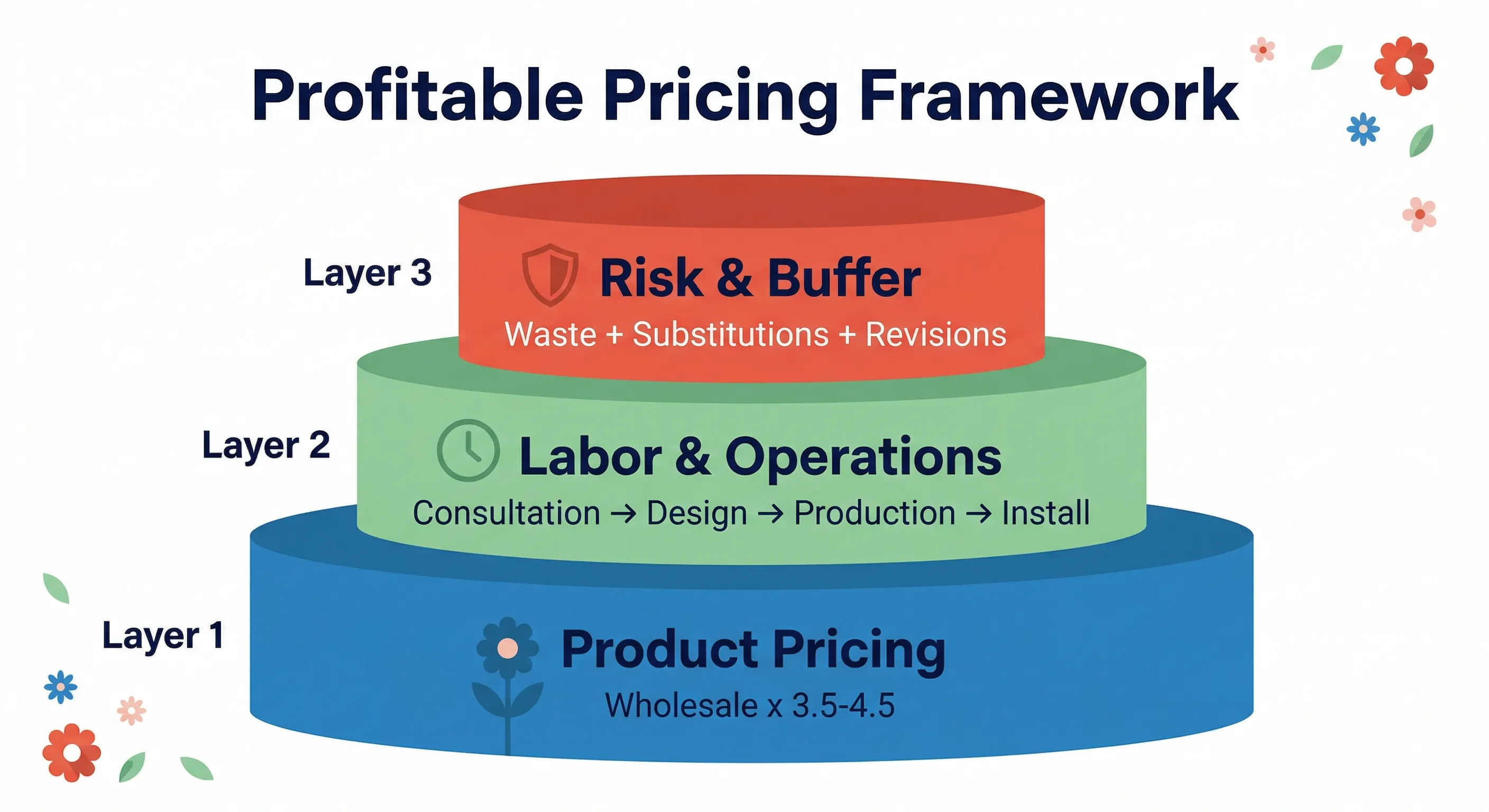 Profitable Pricing Framework

Layer 3

Risk & Buffer

Waste + Substitutions + Revisions

Layer 2

Labor & Operations

Consultation → Design → Production → Install

Layer 1

Product Pricing

Wholesale x 3.5-4.5